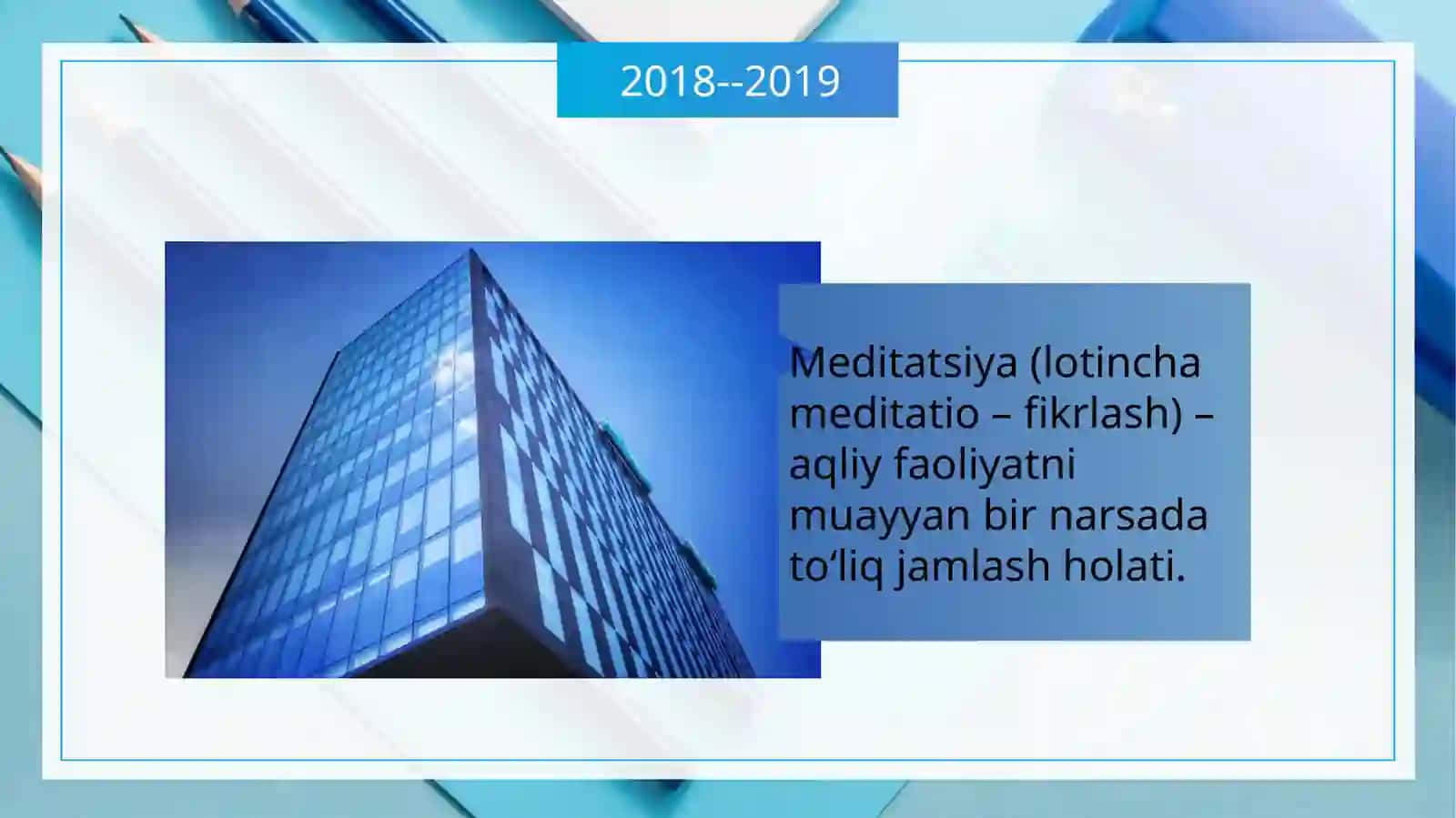 2018--2019

Meditatsiya (lotincha meditatio – fikrlash) – aqliy faoliyatni muayyan bir narsada to‘liq jamlash holati.